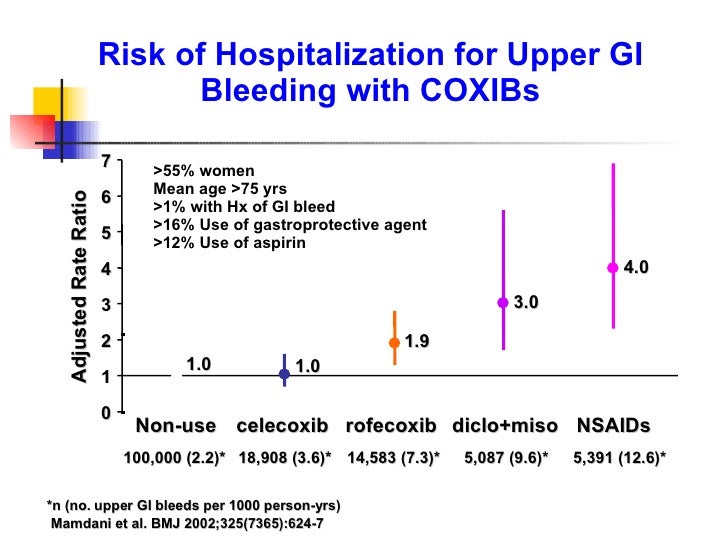 Risk of Hospitalization for Upper GI Bleeding with COXIBs

Adjusted Rate Ratio

7
6
5
4
3
2
1
0

>55% women
Mean age >75 yrs
>1% with Hx of GI bleed
>16% Use of gastroprotective agent
>12% Use of aspirin

1.0
1.0
1.9
3.0
4.0

Non-use celecoxib rofecoxib diclo+miso NSAIDs

100,000 (2.2)* 18,908 (3.6)* 14,583 (7.3)* 5,087 (9.6)* 5,391 (12.6)*

*n (no. upper GI bleeds per 1000 person-yrs)
Mamdani et al. BMJ 2002;325(7365):624-7